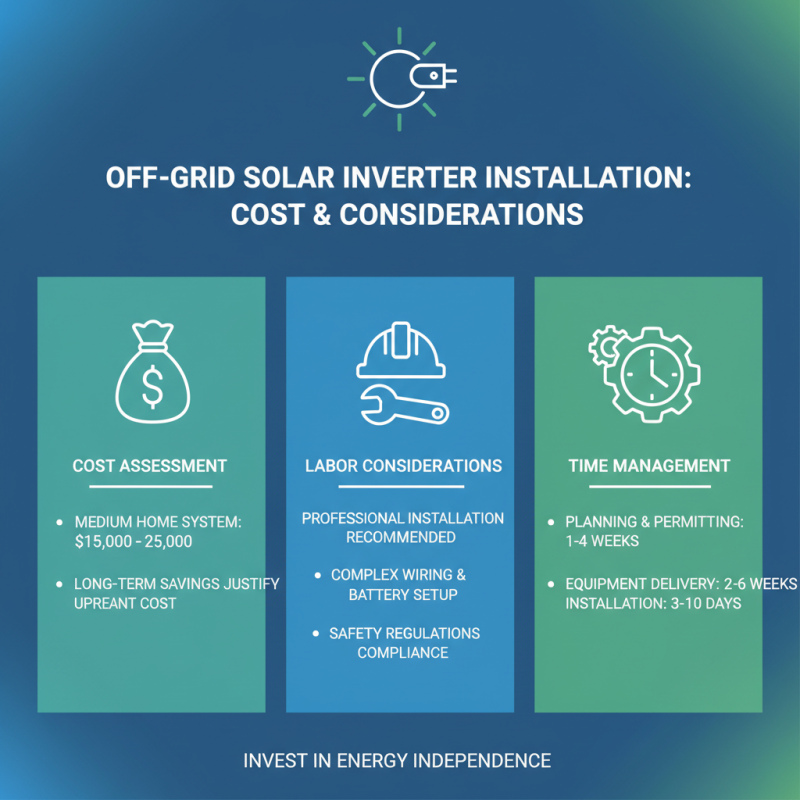 OFF-GRID SOLAR INVERTER INSTALLATION: COST & CONSIDERATIONS

COST ASSESSMENT

• MEDIUM HOME SYSTEM: $15,000 - 25,000

• LONG-TERM SAVINGS JUSTIFY UPREANT COST

LABOR CONSIDERATIONS

PROFESSIONAL INSTALLATION RECOMMENDED

• COMPLEX WIRING & BATTERY SETUP

• SAFETY REGULATIONS COMPLIANCE

TIME MANAGEMENT

• PLANNING & PERMITTING: 1-4 WEEKS

• EQUIPMENT DELIVERY: 2-6 WEEKS INSTALLATION: 3-10 DAYS

INVEST IN ENERGY INDEPENDENCE